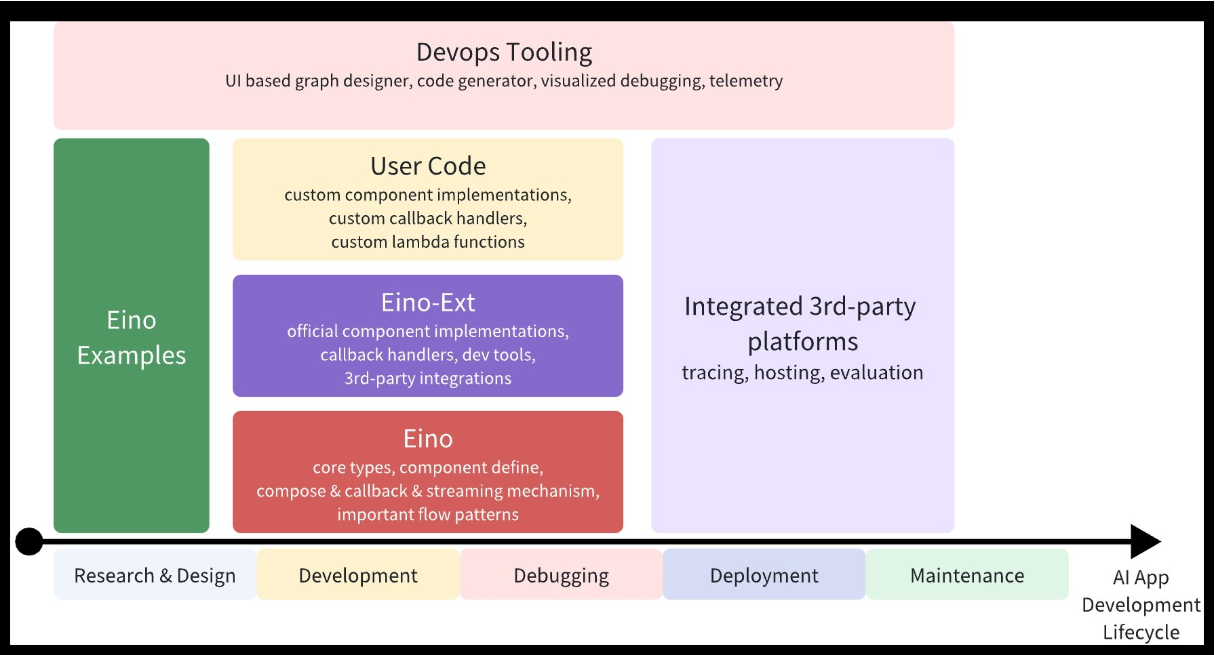 Devops Tooling
UI based graph designer, code generator, visualized debugging, telemetry

Eino Examples

User Code
custom component implementations, custom callback handlers, custom lambda functions

Eino-Ext
official component implementations, callback handlers, dev tools, 3rd-party integrations

Eino
core types, component define, compose & callback & streaming mechanism, important flow patterns

Integrated 3rd-party platforms
tracing, hosting, evaluation

Research & Design
Development
Debugging
Deployment
Maintenance

AI App Development Lifecycle